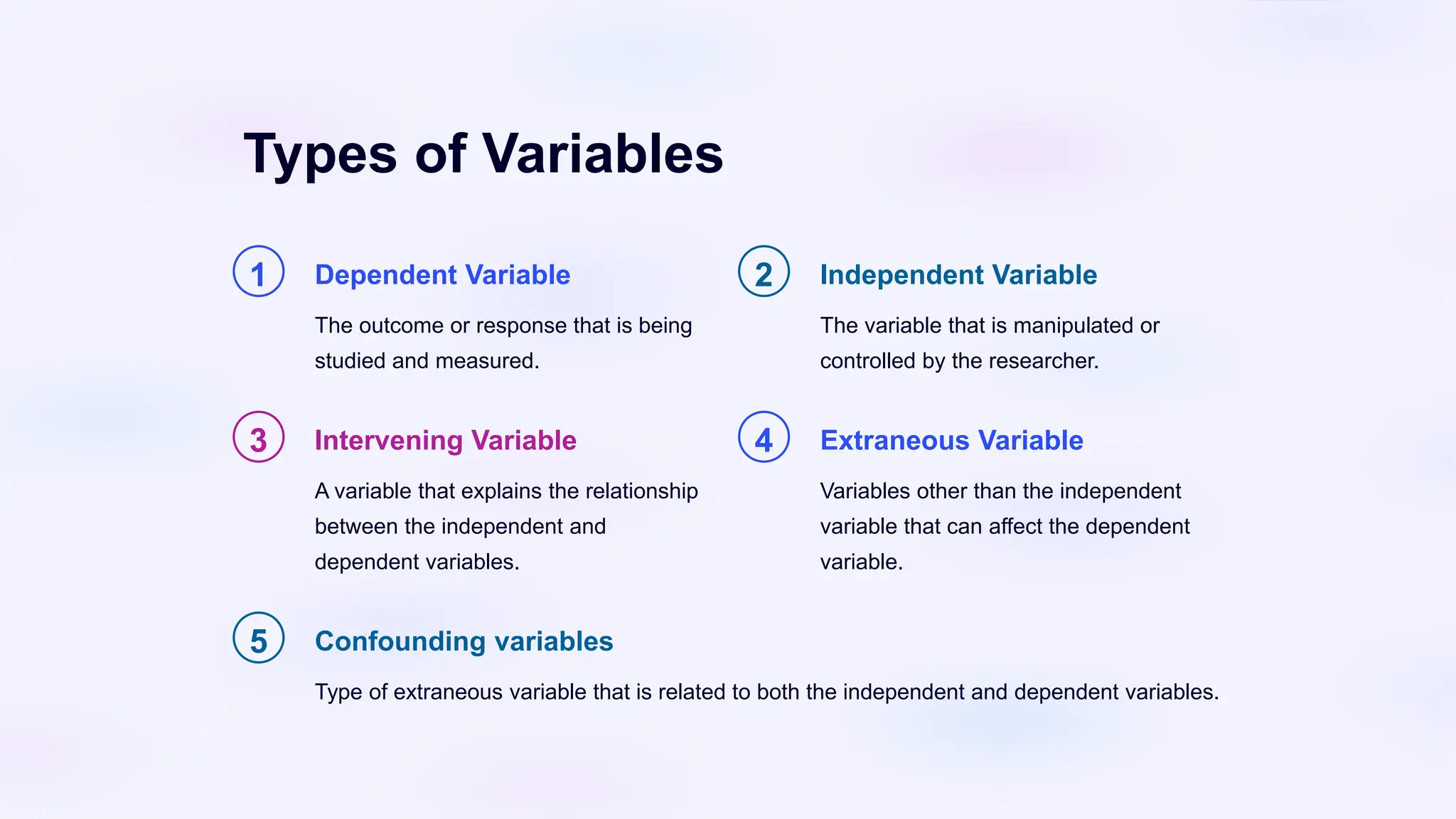 Types of Variables

1

Dependent Variable

The outcome or response that is being studied and measured.

2

Independent Variable

The variable that is manipulated or controlled by the researcher.

3

Intervening Variable

A variable that explains the relationship between the independent and dependent variables.

4

Extraneous Variable

Variables other than the independent variable that can affect the dependent variable.

5

Confounding variables

Type of extraneous variable that is related to both the independent and dependent variables.